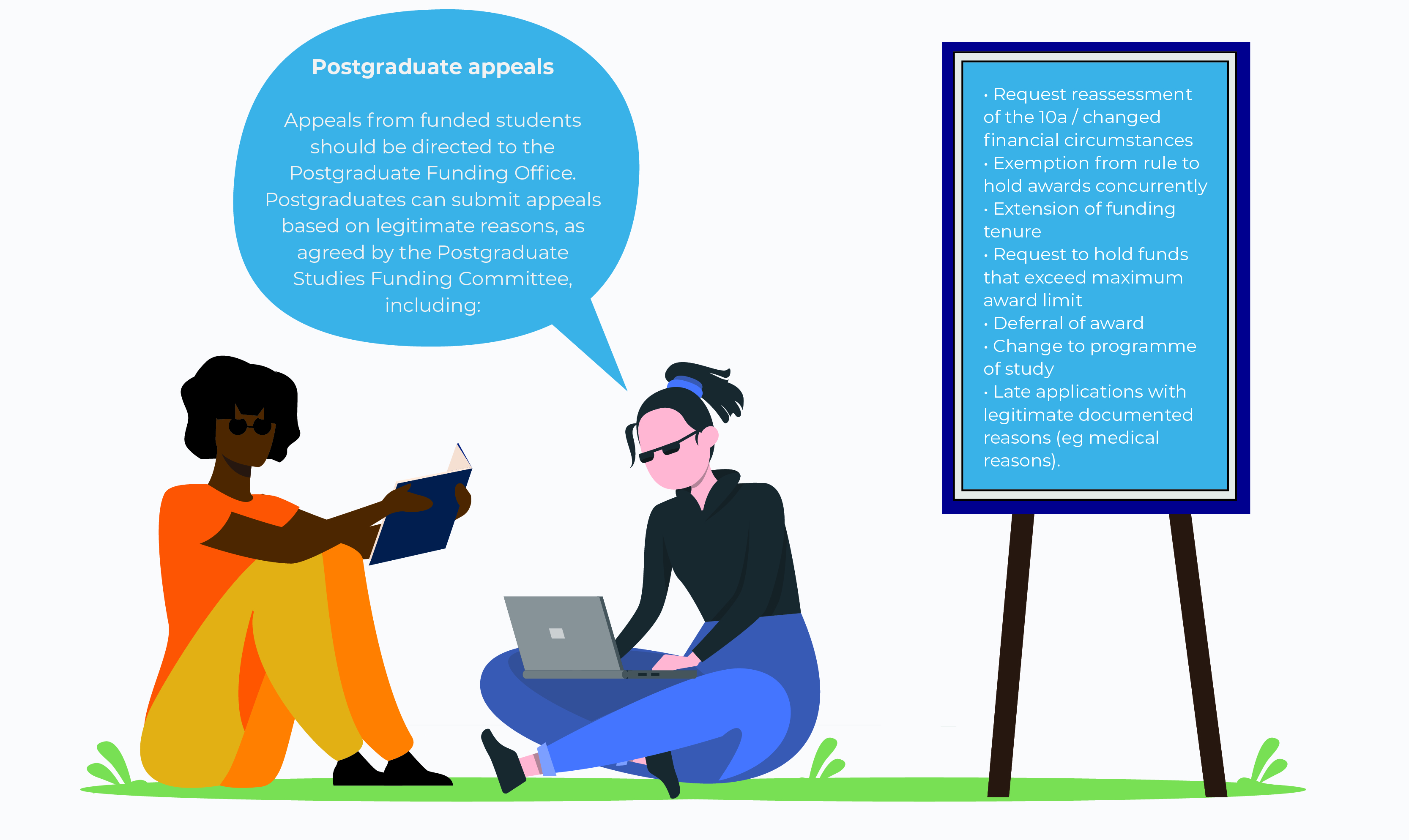 Postgraduate appeals

Appeals from funded students should be directed to the Postgraduate Funding Office. Postgraduates can submit appeals based on legitimate reasons, as agreed by the Postgraduate Studies Funding Committee, including:

• Request reassessment of the 10a / changed financial circumstances
• Exemption from rule to hold awards concurrently
• Extension of funding tenure
• Request to hold funds that exceed maximum award limit
• Deferral of award
• Change to programme of study
• Late applications with legitimate documented reasons (eg medical reasons).